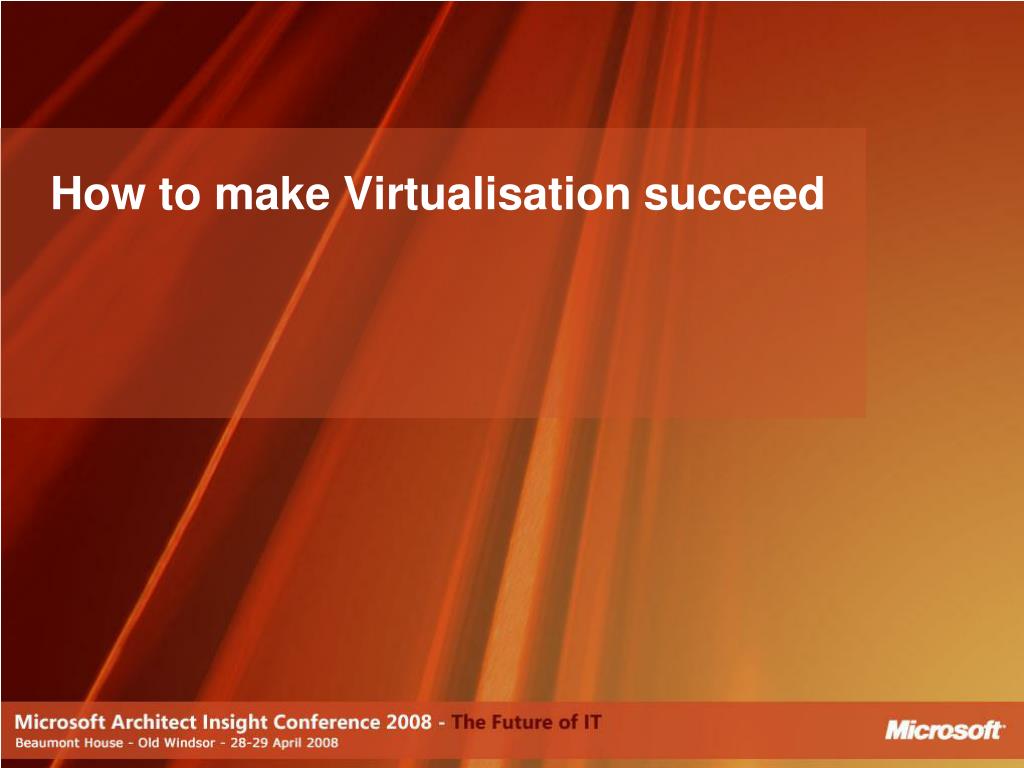 How to make Virtualisation succeed

Microsoft Architect Insight Conference 2008 - The Future of IT
Beaumont House - Old Windsor - 28-29 April 2008

Microsoft